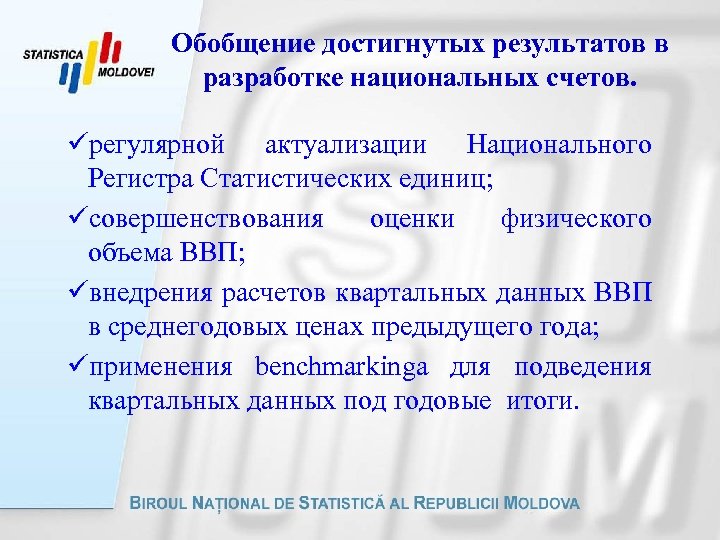 STATISTICA MOLDOVEI

Обобщение достигнутых результатов в разработке национальных счетов.

✓регулярной актуализации Национального Регистра Статистических единиц;

✓совершенствования оценки физического объема ВВП;

✓внедрения расчетов квартальных данных ВВП в среднегодовых ценах предыдущего года;

✓применения benchmarkinga для подведения квартальных данных под годовые итоги.

BIROUL NAȚIONAL DE STATISTICĂ AL REPUBLICII MOLDOVA